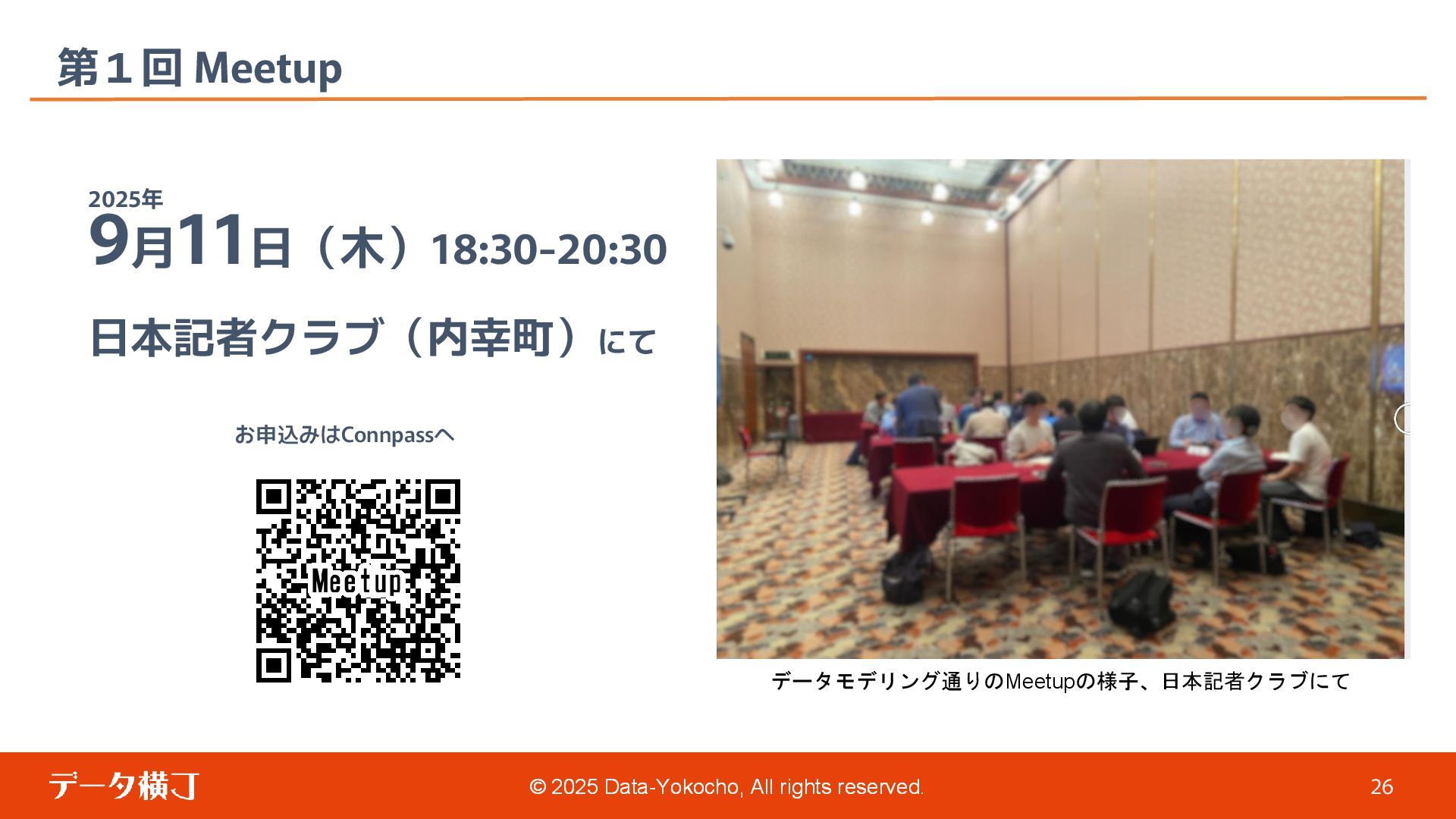 第１回 Meetup

2025年
9月11日（木）18:30-20:30

日本記者クラブ（内幸町）にて

お申込みはConnpassへ

Meetup

データモデリング通りのMeetupの様子、日本記者クラブにて

データ横丁

© 2025 Data-Yokocho, All rights reserved.

26